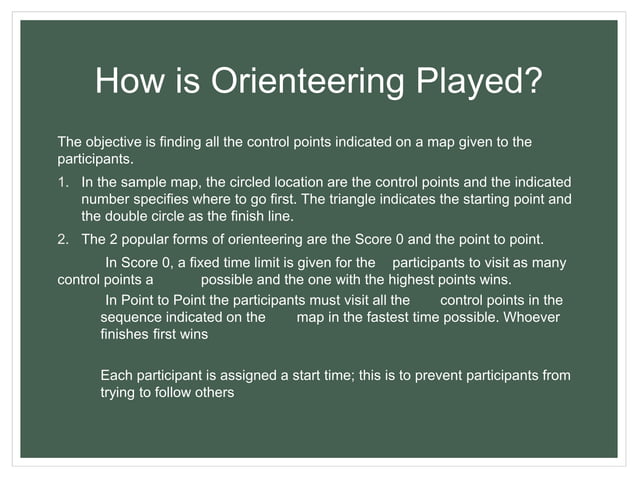 How is Orienteering Played?

The objective is finding all the control points indicated on a map given to the participants.

1. In the sample map, the circled location are the control points and the indicated number specifies where to go first. The triangle indicates the starting point and the double circle as the finish line.

2. The 2 popular forms of orienteering are the Score 0 and the point to point.

In Score 0, a fixed time limit is given for the participants to visit as many control points a possible and the one with the highest points wins.

In Point to Point the participants must visit all the control points in the sequence indicated on the map in the fastest time possible. Whoever finishes first wins

Each participant is assigned a start time; this is to prevent participants from trying to follow others